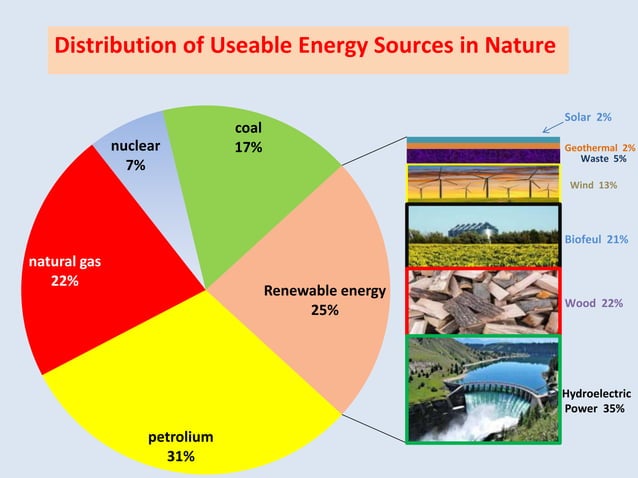 Distribution of Useable Energy Sources in Nature

nuclear
7%

coal
17%

natural gas
22%

Renewable energy
25%

petrolium
31%

Solar 2%

Geothermal 2%

Waste 5%

Wind 13%

Biofeul 21%

Wood 22%

Hydroelectric Power 35%